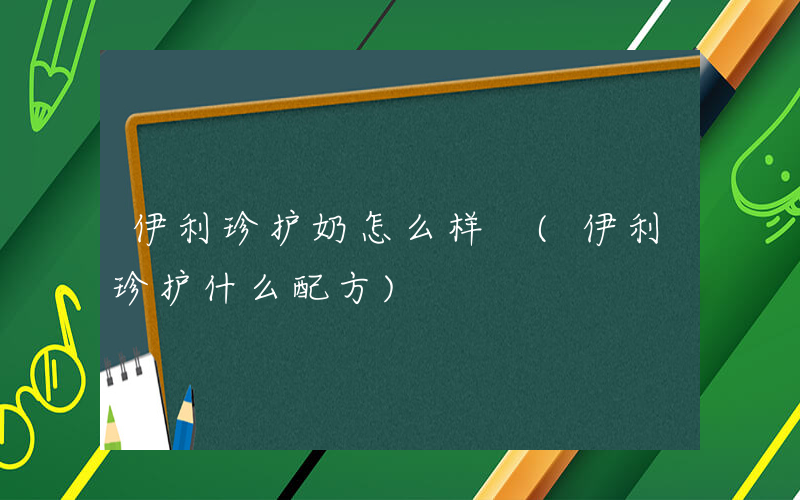 伊利珍护奶怎么样 （伊利珍护什么配方）